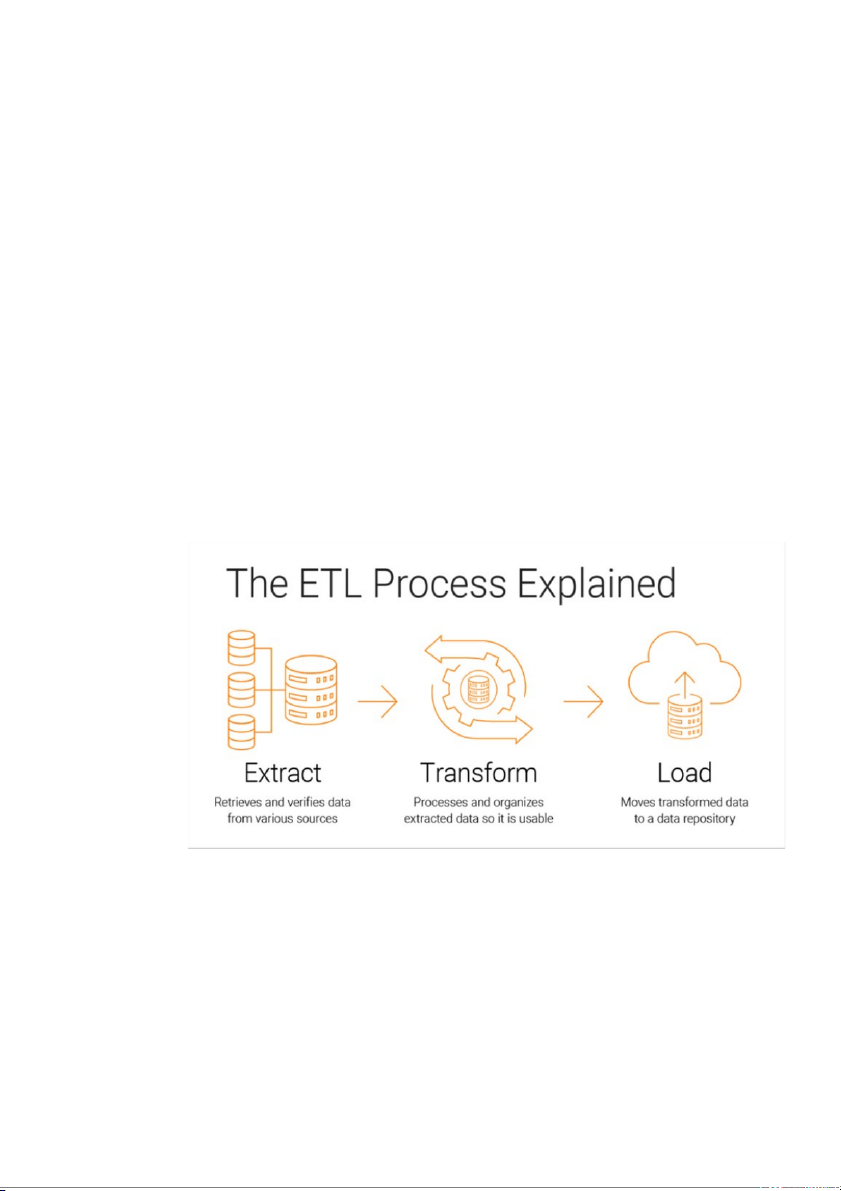 The ETL Process Explained

Extract
Retrieves and verifies data from various sources

Transform
Processes and organizes extracted data so it is usable

Load
Moves transformed data to a data repository